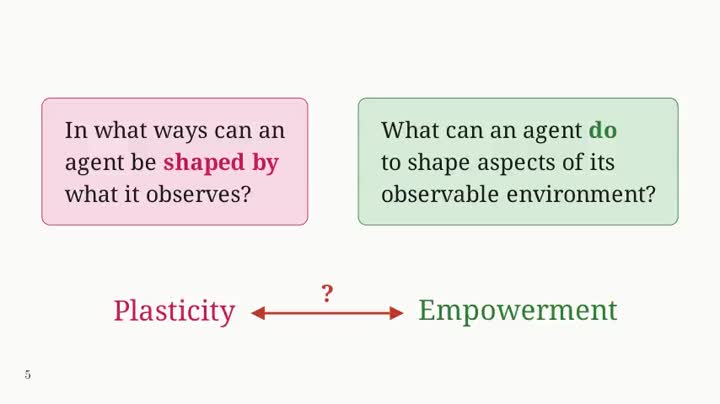 In what ways can an agent be shaped by what it observes?

What can an agent do to shape aspects of its observable environment?

Plasticity ? Empowerment

5